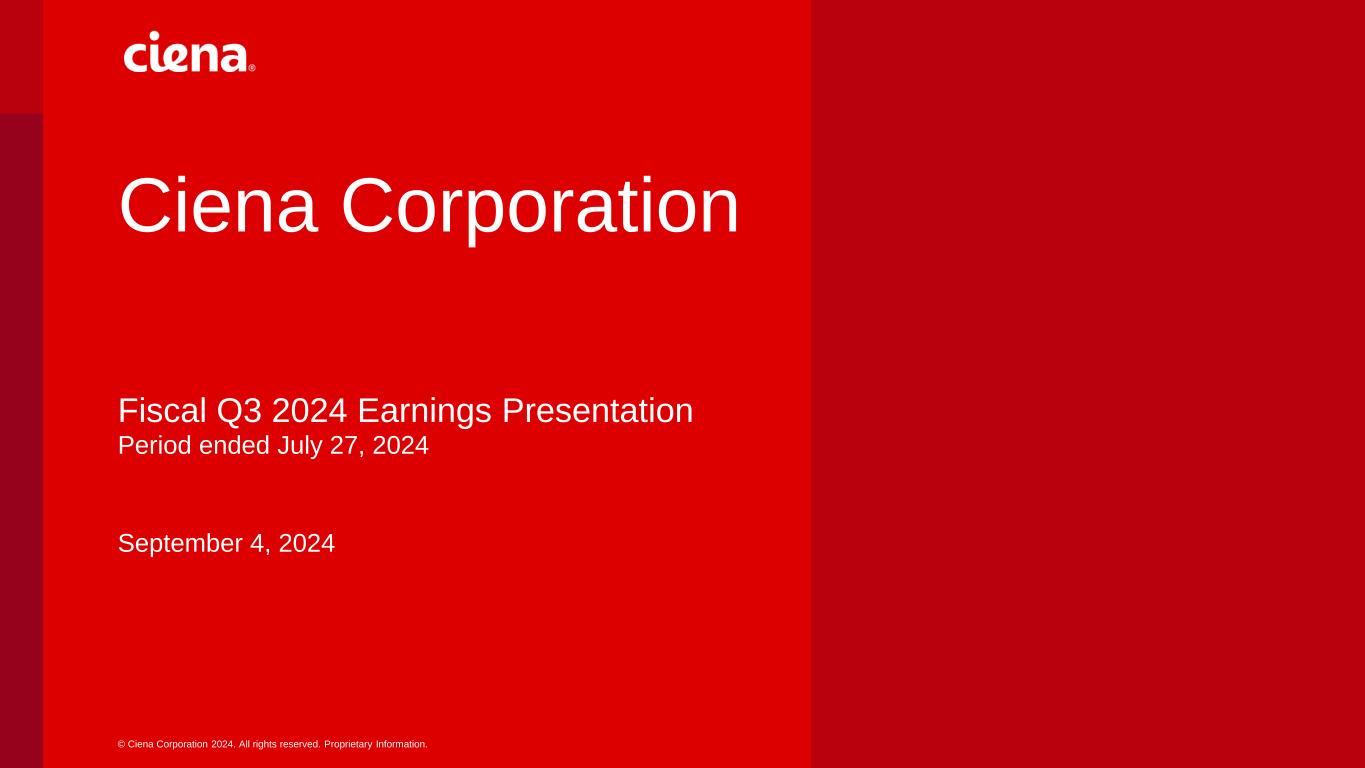 ciena®

Ciena Corporation

Fiscal Q3 2024 Earnings Presentation
Period ended July 27, 2024

September 4, 2024

© Ciena Corporation 2024. All rights reserved. Proprietary Information.